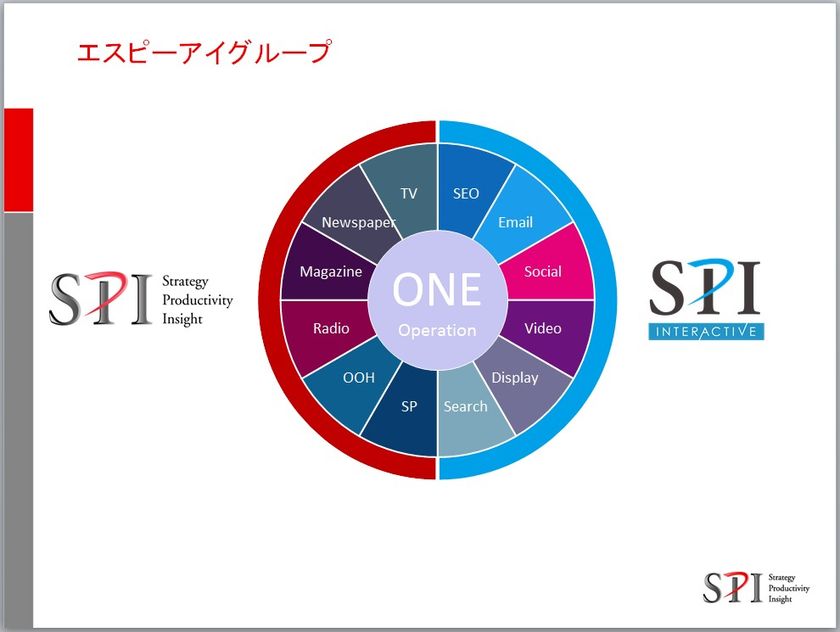 エスピーアイグループ

SPI Strategy Productivity Insight

TV
Newspaper
Magazine
Radio
OOH
SP
SEO
Email
Social
Video
Display
Search

ONE
Operation

SPI
INTERACTIVE

SPI Strategy Productivity Insight